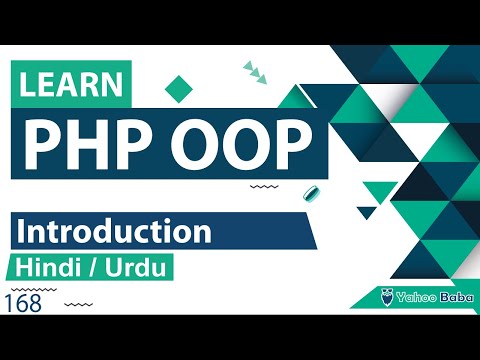 LEARN
PHP OOP
Introduction
Hindi / Urdu
168
Yahoo Baba